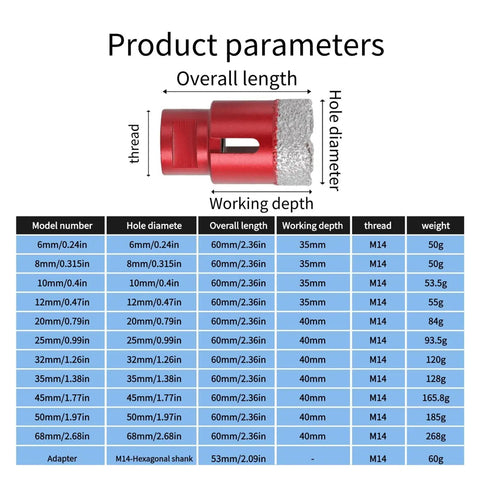 Product parameters

Overall length

thread

Hole diameter

Working depth

| Model number | Hole diamete | Overall length | Working depth | thread | weight |
|---|---|---|---|---|---|
| 6mm/0.24in | 6mm/0.24in | 60mm/2.36in | 35mm | M14 | 50g |
| 8mm/0.315in | 8mm/0.315in | 60mm/2.36in | 35mm | M14 | 50g |
| 10mm/0.4in | 10mm/0.4in | 60mm/2.36in | 35mm | M14 | 53.5g |
| 12mm/0.47in | 12mm/0.47in | 60mm/2.36in | 35mm | M14 | 55g |
| 20mm/0.79in | 20mm/0.79in | 60mm/2.36in | 40mm | M14 | 84g |
| 25mm/0.99in | 25mm/0.99in | 60mm/2.36in | 40mm | M14 | 93.5g |
| 32mm/1.26in | 32mm/1.26in | 60mm/2.36in | 40mm | M14 | 120g |
| 35mm/1.38in | 35mm/1.38in | 60mm/2.36in | 40mm | M14 | 128g |
| 45mm/1.77in | 45mm/1.77in | 60mm/2.36in | 40mm | M14 | 165.8g |
| 50mm/1.97in | 50mm/1.97in | 60mm/2.36in | 40mm | M14 | 185g |
| 68mm/2.68in | 68mm/2.68in | 60mm/2.36in | 40mm | M14 | 268g |
| Adapter | M14-Hexagonal shank | 53mm/2.09in | - | M14 | 60g |